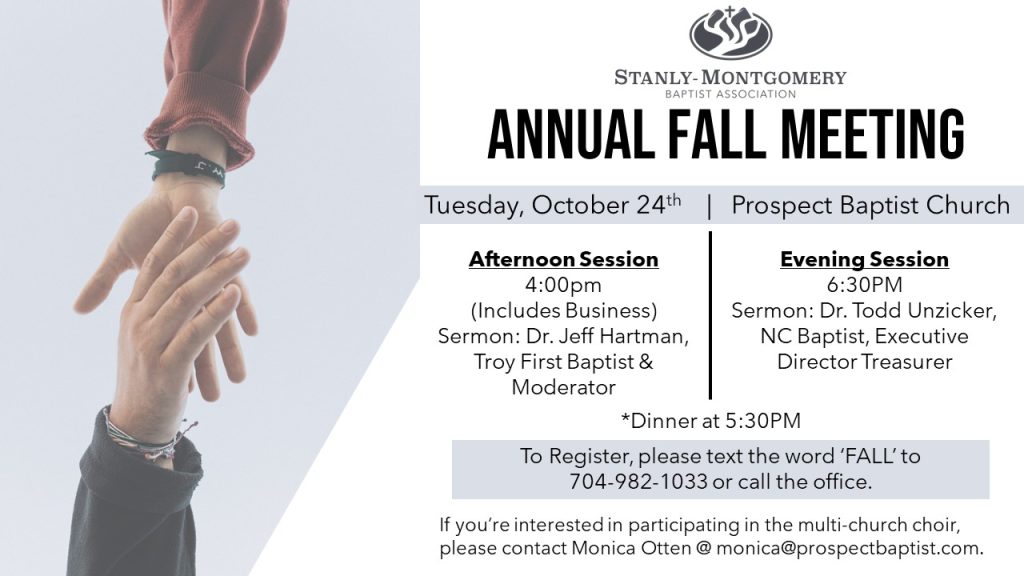 STANLY-MONTGOMERY
BAPTIST ASSOCIATION

ANNUAL FALL MEETING

Tuesday, October 24th | Prospect Baptist Church

Afternoon Session
4:00pm
(Includes Business)
Sermon: Dr. Jeff Hartman, Troy First Baptist & Moderator

Evening Session
6:30PM
Sermon: Dr. Todd Unzicker, NC Baptist, Executive Director Treasurer

*Dinner at 5:30PM

To Register, please text the word 'FALL' to 704-982-1033 or call the office.

If you're interested in participating in the multi-church choir, please contact Monica Otten @ monica@prospectbaptist.com.